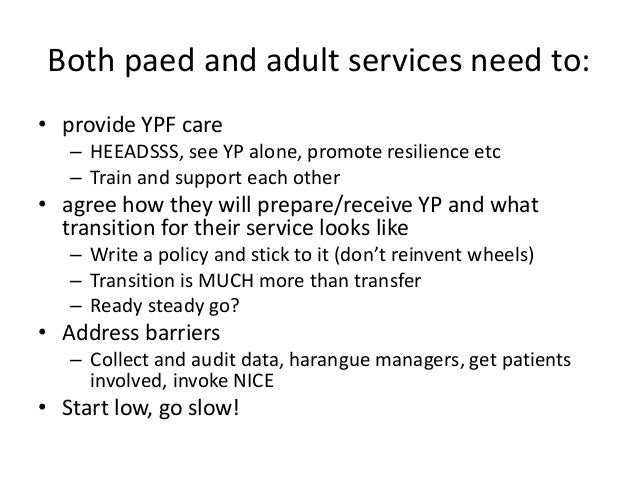 Both paed and adult services need to:

• provide YPF care
– HEEADSSS, see YP alone, promote resilience etc
– Train and support each other
• agree how they will prepare/receive YP and what transition for their service looks like
– Write a policy and stick to it (don't reinvent wheels)
– Transition is MUCH more than transfer
– Ready steady go?
• Address barriers
– Collect and audit data, harangue managers, get patients involved, invoke NICE
• Start low, go slow!